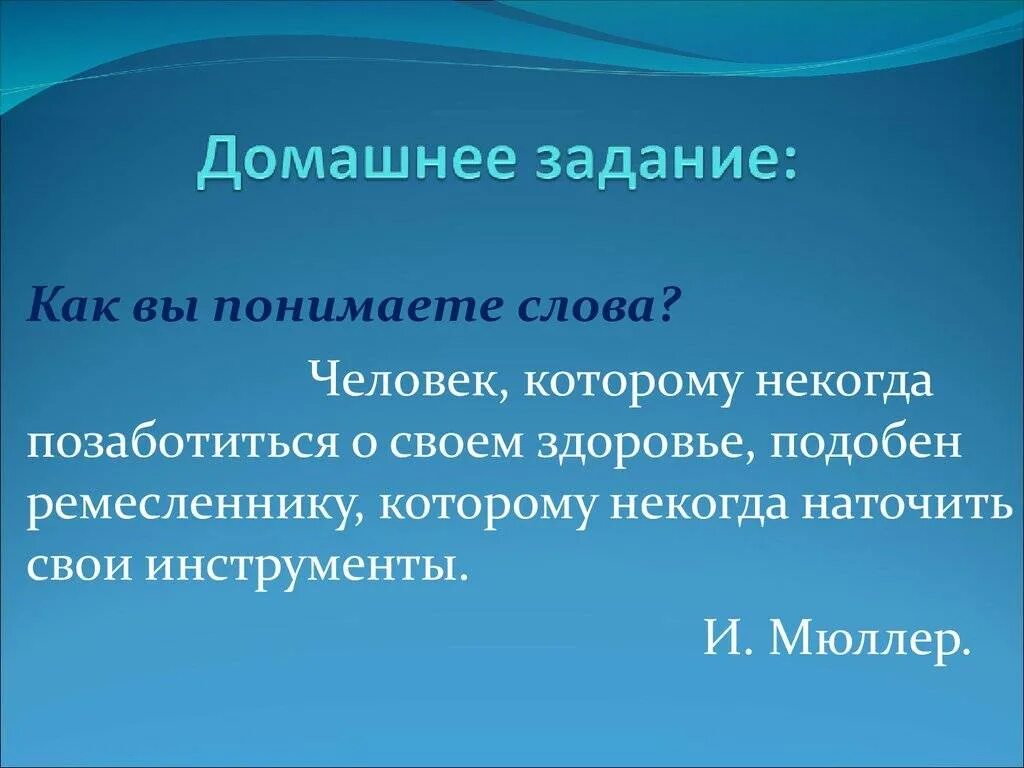 Домашнее задание:

Как вы понимаете слова?

Человек, которому некогда позаботиться о своем здоровье, подобен ремесленнику, которому некогда наточить свои инструменты.

И. Мюллер.